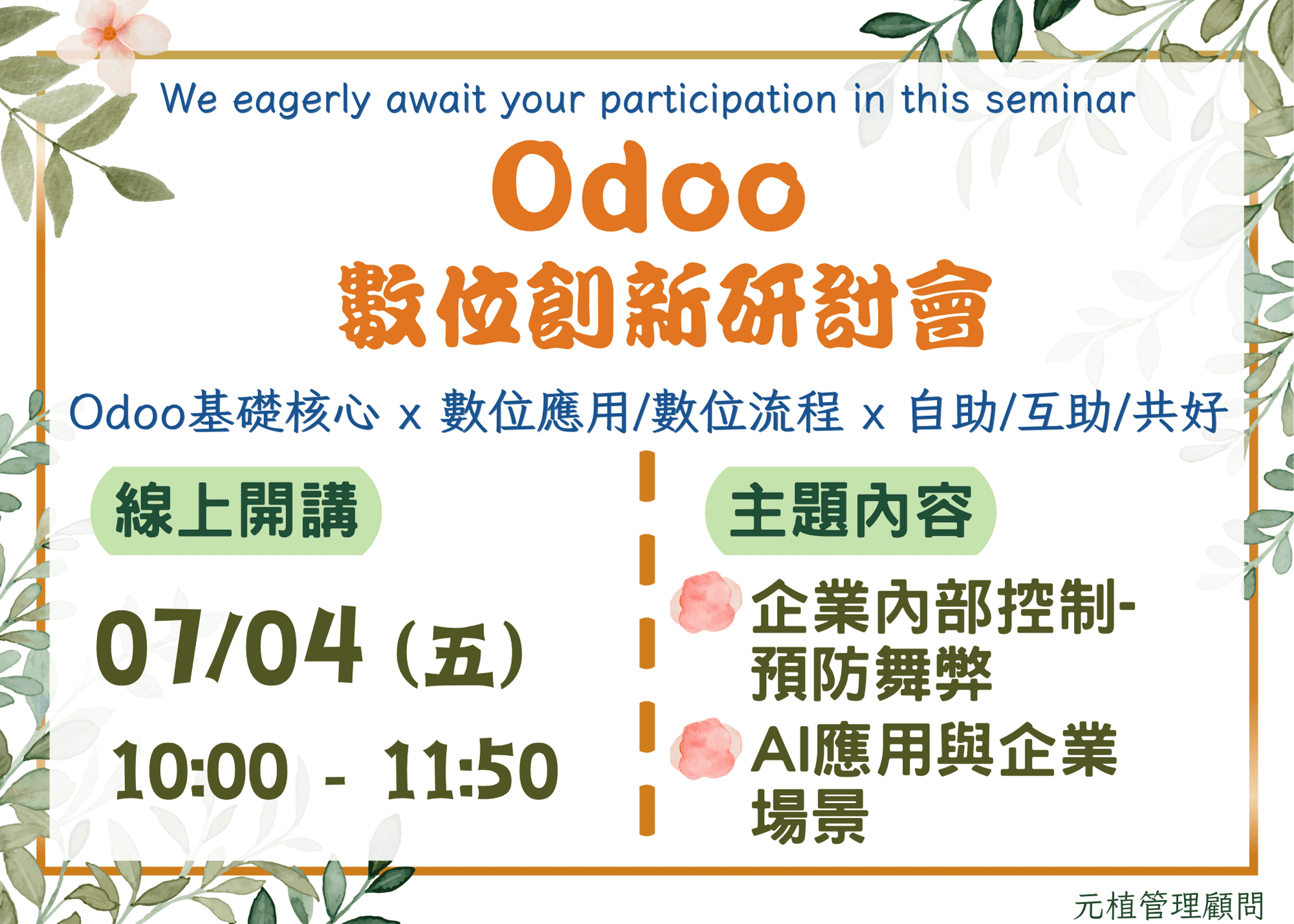 We eagerly await your participation in this seminar

Odoo

數位創新研討會

Odoo基礎核心 x 數位應用/數位流程 x 自助/互助/共好

線上開講

07/04 (五)

10:00 - 11:50

主題內容

企業內部控制-預防舞弊

AI應用與企業場景

元植管理顧問